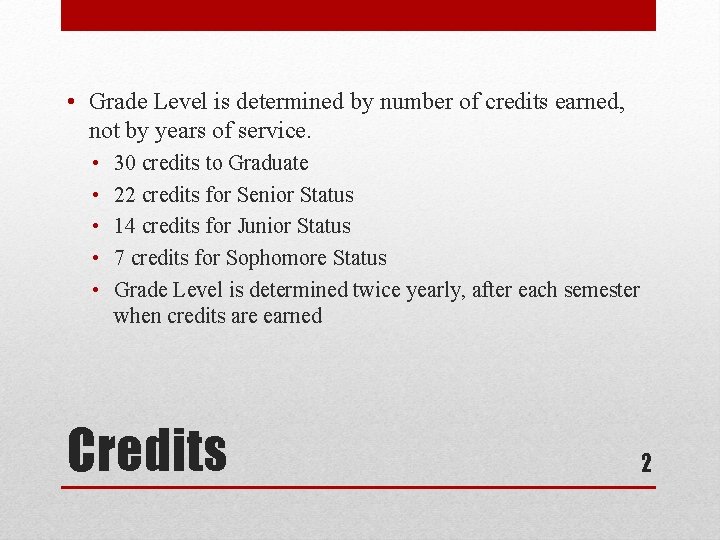 • Grade Level is determined by number of credits earned, not by years of service.
  • 30 credits to Graduate
  • 22 credits for Senior Status
  • 14 credits for Junior Status
  • 7 credits for Sophomore Status
  • Grade Level is determined twice yearly, after each semester when credits are earned

Credits

2